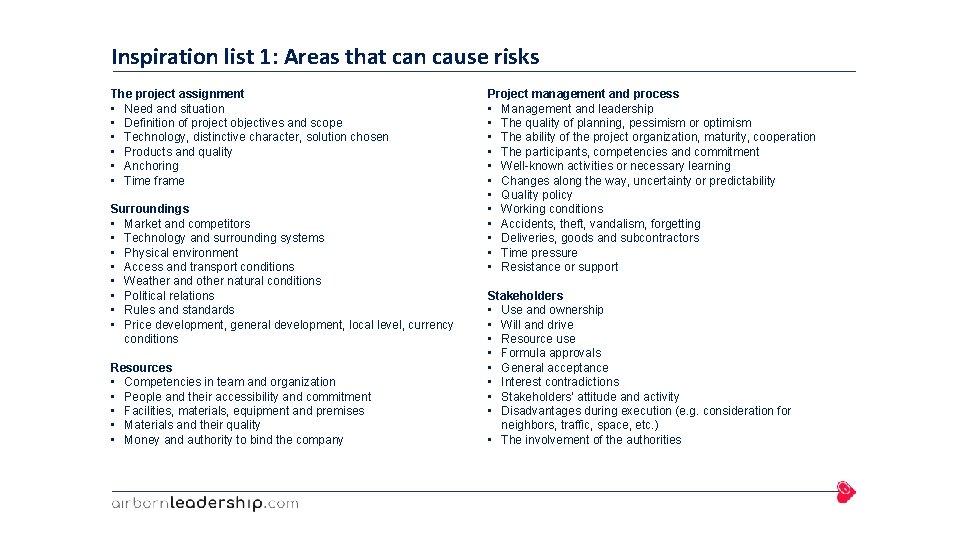 Inspiration list 1: Areas that can cause risks

The project assignment
• Need and situation
• Definition of project objectives and scope
• Technology, distinctive character, solution chosen
• Products and quality
• Anchoring
• Time frame

Surroundings
• Market and competitors
• Technology and surrounding systems
• Physical environment
• Access and transport conditions
• Weather and other natural conditions
• Political relations
• Rules and standards
• Price development, general development, local level, currency conditions

Resources
• Competencies in team and organization
• People and their accessibility and commitment
• Facilities, materials, equipment and premises
• Materials and their quality
• Money and authority to bind the company

Project management and process
• Management and leadership
• The quality of planning, pessimism or optimism
• The ability of the project organization, maturity, cooperation
• The participants, competencies and commitment
• Well-known activities or necessary learning
• Changes along the way, uncertainty or predictability
• Quality policy
• Working conditions
• Accidents, theft, vandalism, forgetting
• Deliveries, goods and subcontractors
• Time pressure
• Resistance or support

Stakeholders
• Use and ownership
• Will and drive
• Resource use
• Formula approvals
• General acceptance
• Interest contradictions
• Stakeholders' attitude and activity
• Disadvantages during execution (e.g. consideration for neighbors, traffic, space, etc.)
• The involvement of the authorities

airbornleadership.com